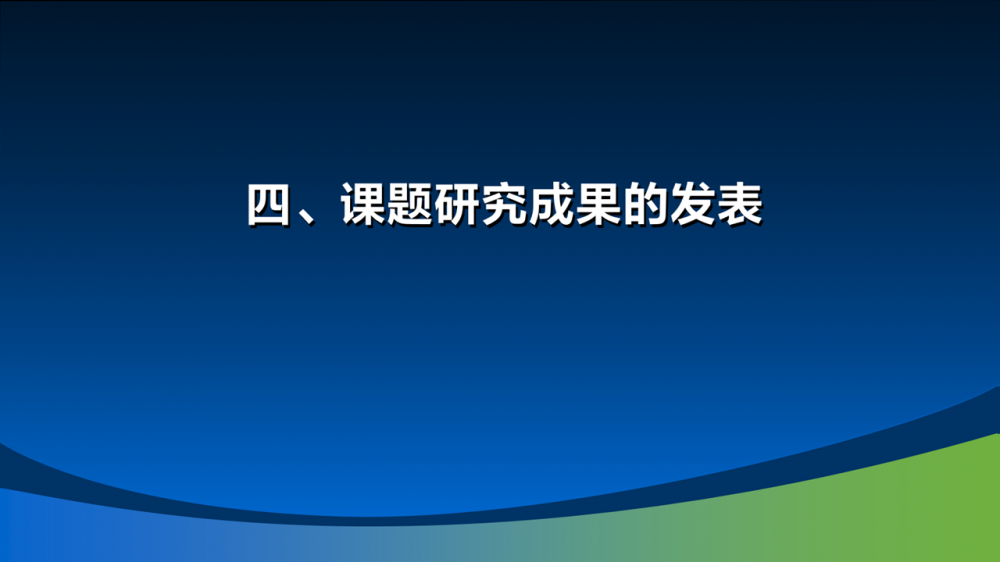 四、课题研究成果的发表